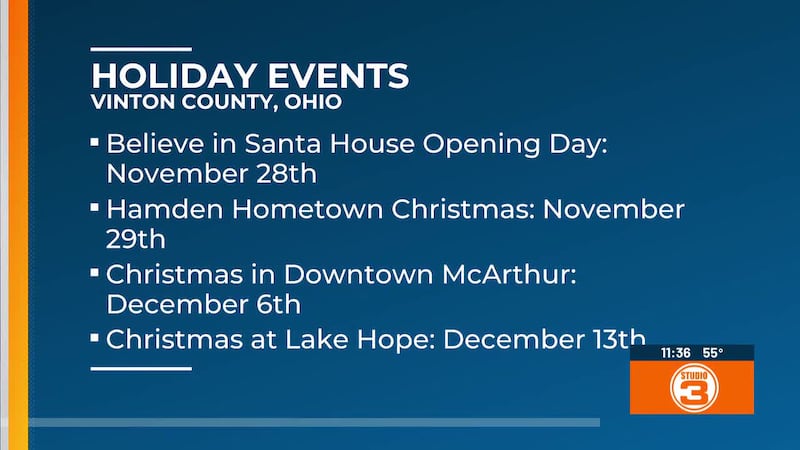 HOLIDAY EVENTS
VINTON COUNTY, OHIO

▪ Believe in Santa House Opening Day: November 28th

▪ Hamden Hometown Christmas: November 29th

▪ Christmas in Downtown McArthur: December 6th

▪ Christmas at Lake Hope: December 13th

11:36 55°

STUDIO 3